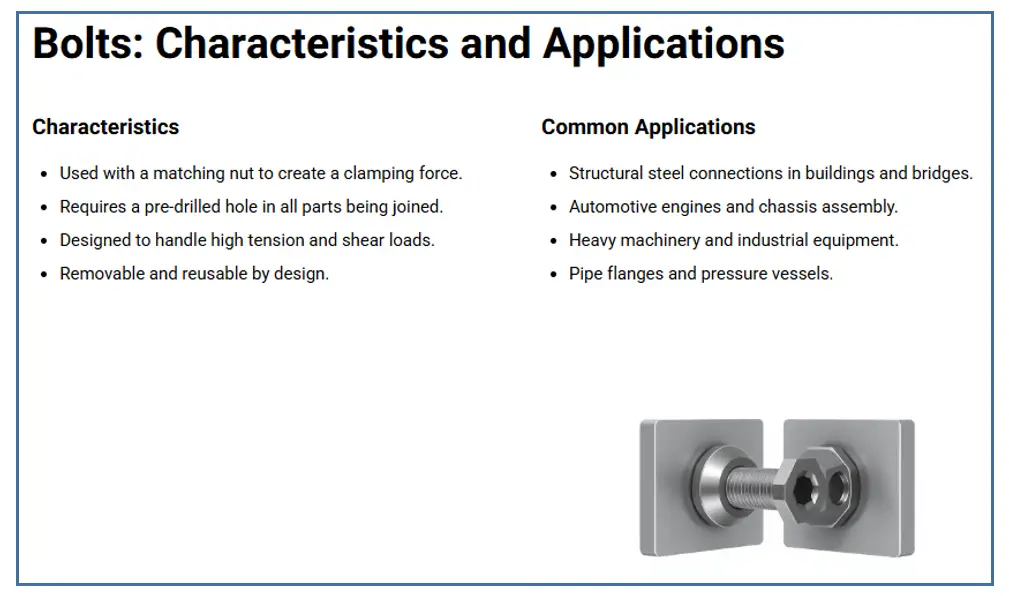 Bolts: Characteristics and Applications

Characteristics

- Used with a matching nut to create a clamping force.
- Requires a pre-drilled hole in all parts being joined.
- Designed to handle high tension and shear loads.
- Removable and reusable by design.

Common Applications

- Structural steel connections in buildings and bridges.
- Automotive engines and chassis assembly.
- Heavy machinery and industrial equipment.
- Pipe flanges and pressure vessels.